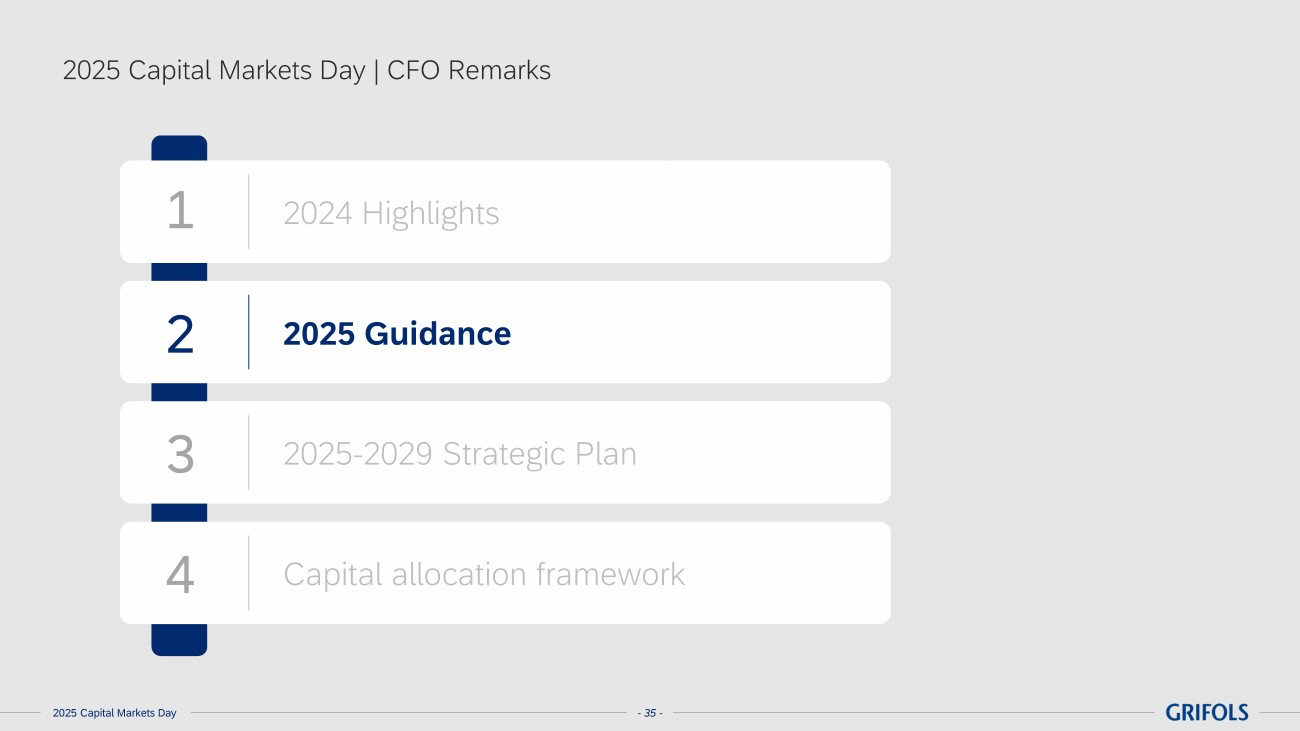 2025 Capital Markets Day | CFO Remarks

1 2024 Highlights

2 2025 Guidance

3 2025-2029 Strategic Plan

4 Capital allocation framework

2025 Capital Markets Day

- 35 -

GRIFOLS